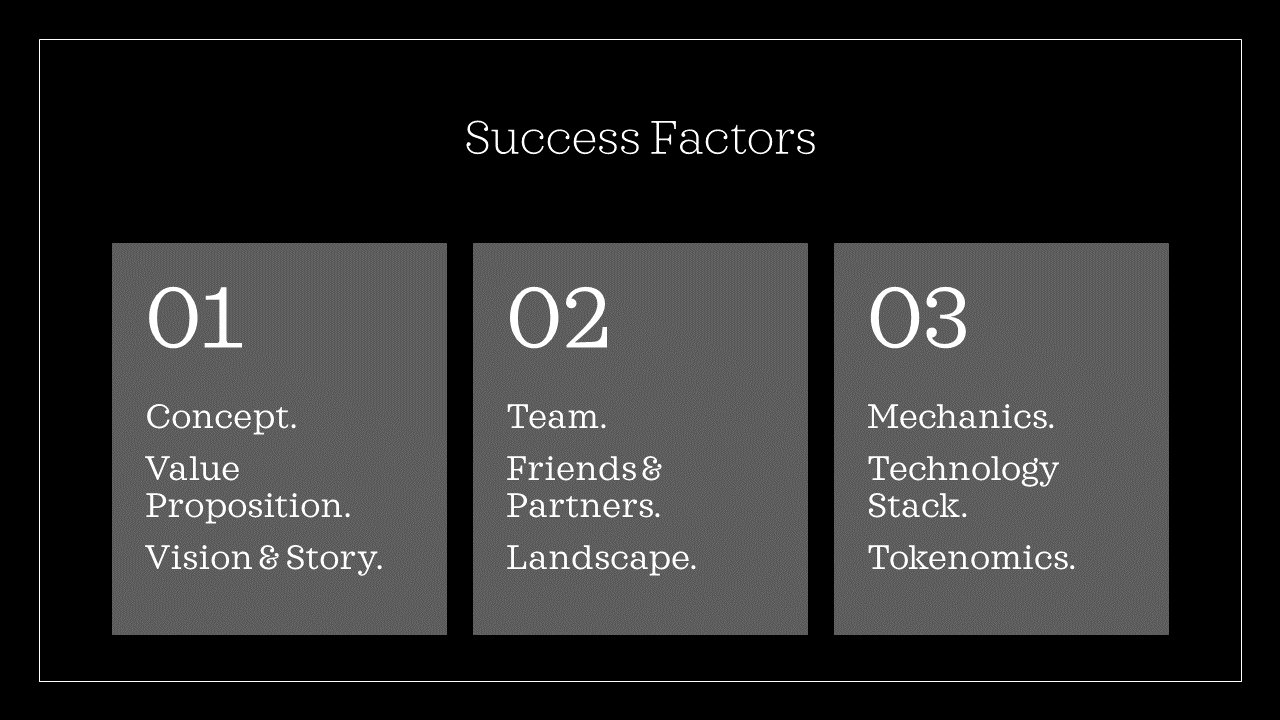 Success Factors

01

Concept.

Value Proposition.

Vision & Story.

02

Team.

Friends & Partners.

Landscape.

03

Mechanics.

Technology Stack.

Tokenomics.